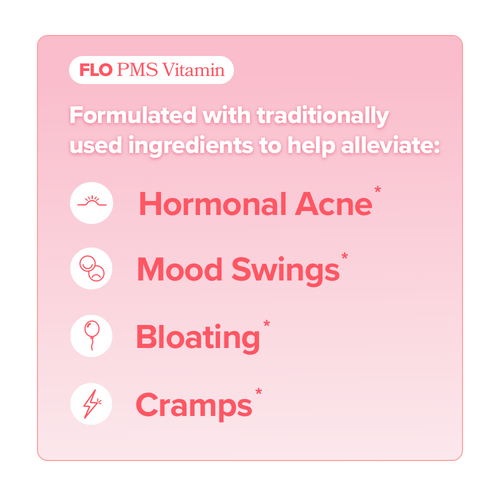 FLO PMS Vitamin

Formulated with traditionally used ingredients to help alleviate:

Hormonal Acne*

Mood Swings*

Bloating*

Cramps*